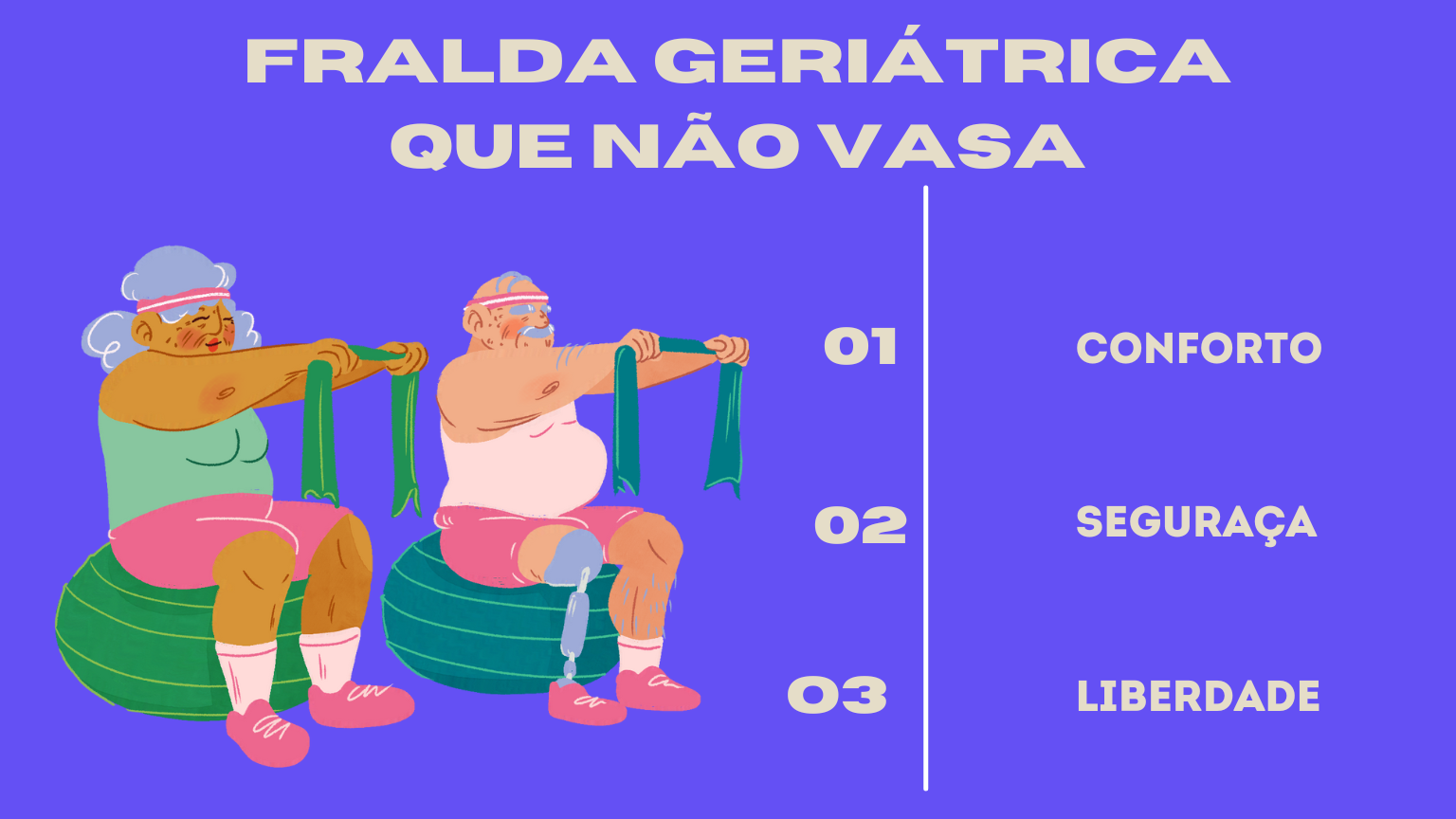 FRALDA GERIÁTRICA QUE NÃO VASA

01

CONFORTO

02

SEGURAÇA

03

LIBERDADE